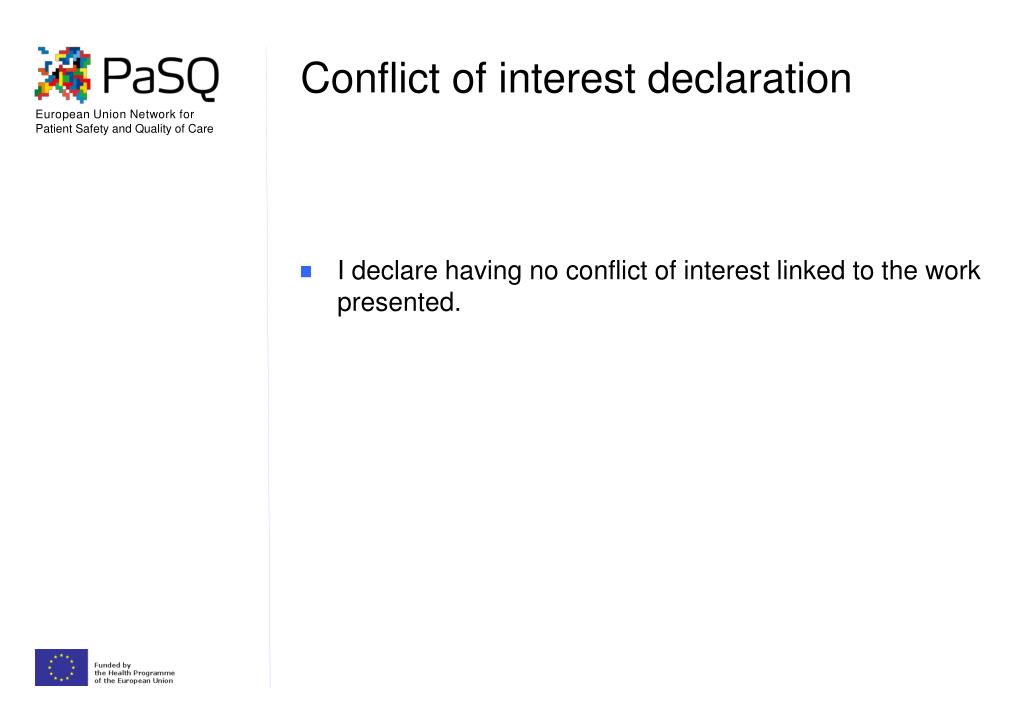 PaSQ
European Union Network for Patient Safety and Quality of Care

Conflict of interest declaration

I declare having no conflict of interest linked to the work presented.

Funded by the Health Programme of the European Union